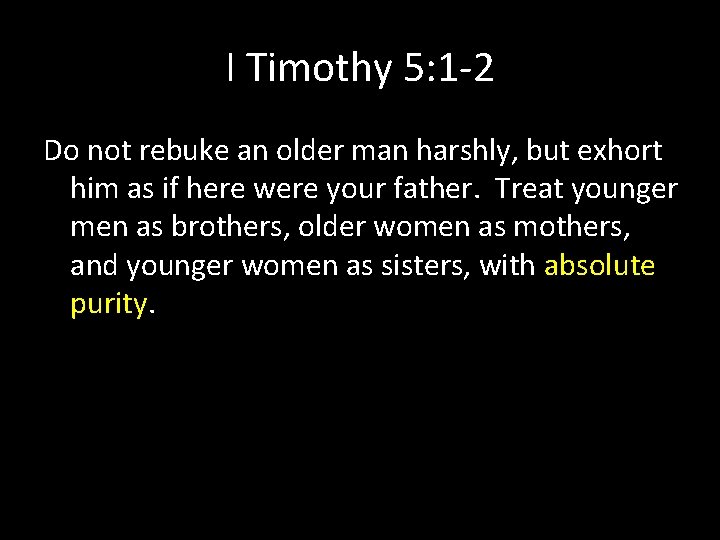 I Timothy 5:1-2

Do not rebuke an older man harshly, but exhort him as if here were your father. Treat younger men as brothers, older women as mothers, and younger women as sisters, with absolute purity.